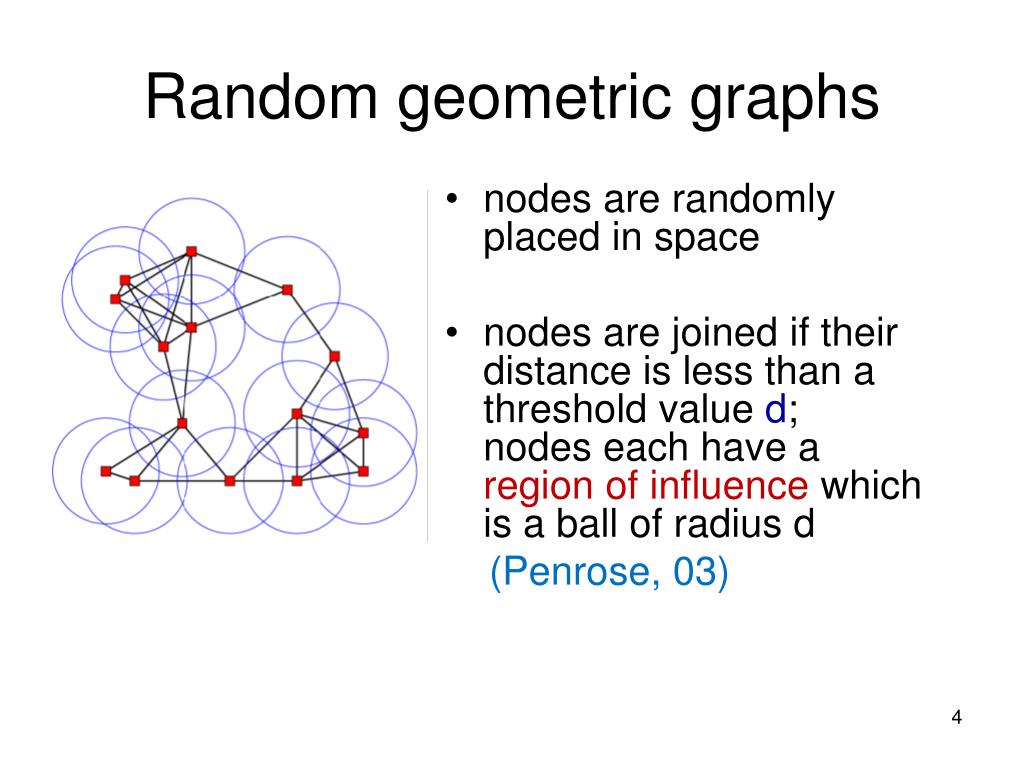 Random geometric graphs

• nodes are randomly placed in space

• nodes are joined if their distance is less than a threshold value d; nodes each have a region of influence which is a ball of radius d

(Penrose, 03)

4